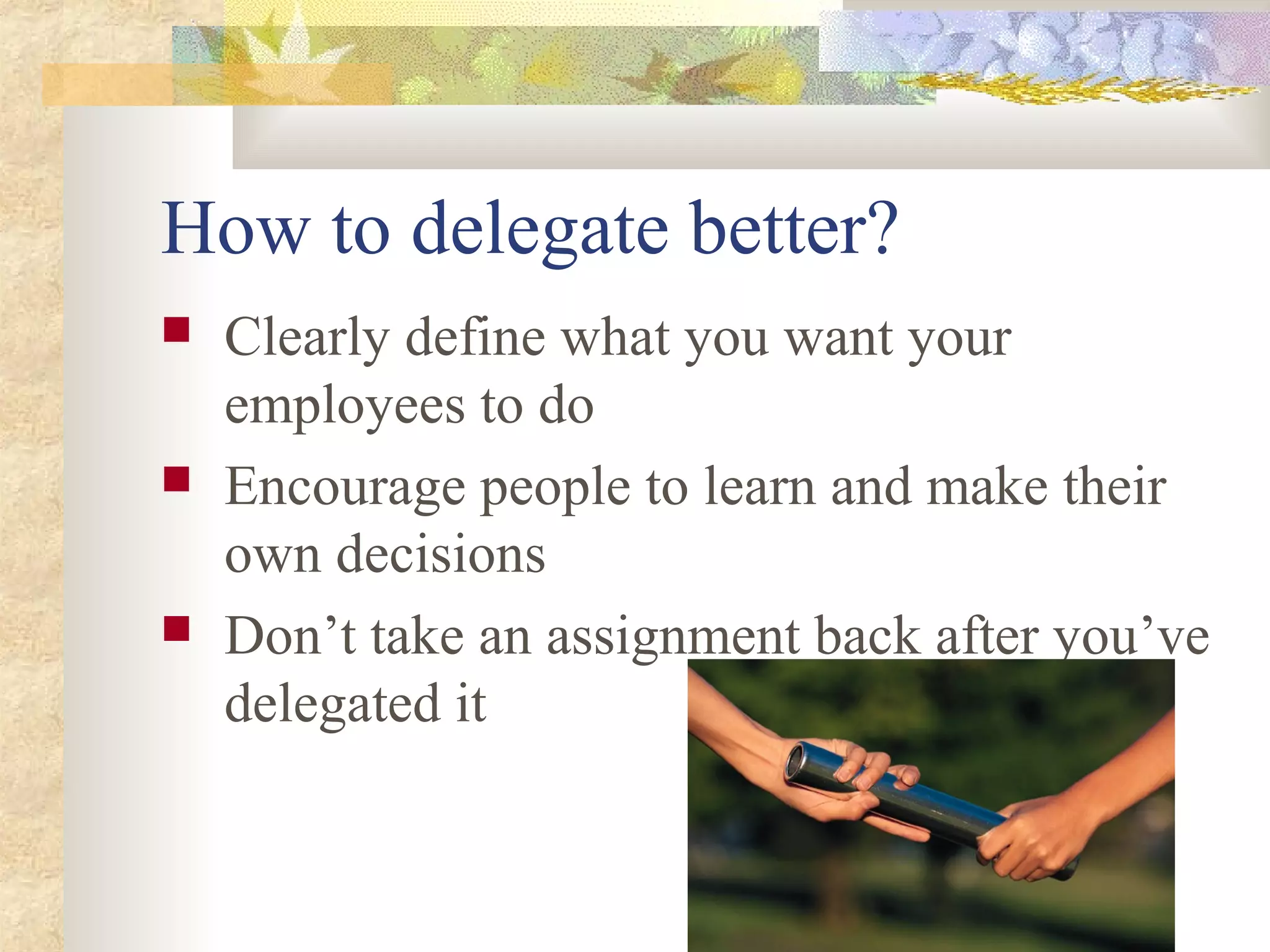 How to delegate better?

- Clearly define what you want your employees to do
- Encourage people to learn and make their own decisions
- Don’t take an assignment back after you’ve delegated it